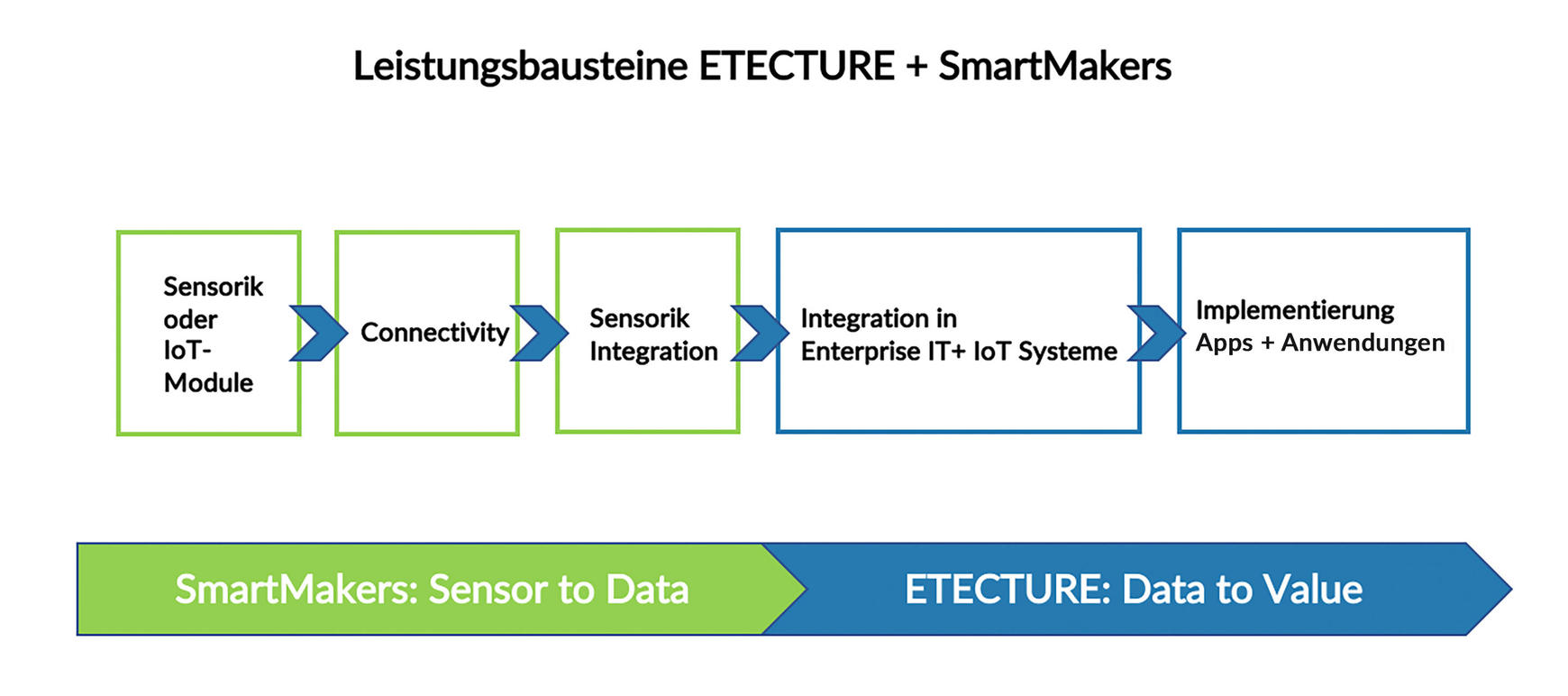 Leistungsbausteine ETECTURE + SmartMakers

Sensorik oder IoT-Module

Connectivity

Sensorik Integration

Integration in Enterprise IT+ IoT Systeme

Implementierung Apps + Anwendungen

SmartMakers: Sensor to Data

ETECTURE: Data to Value